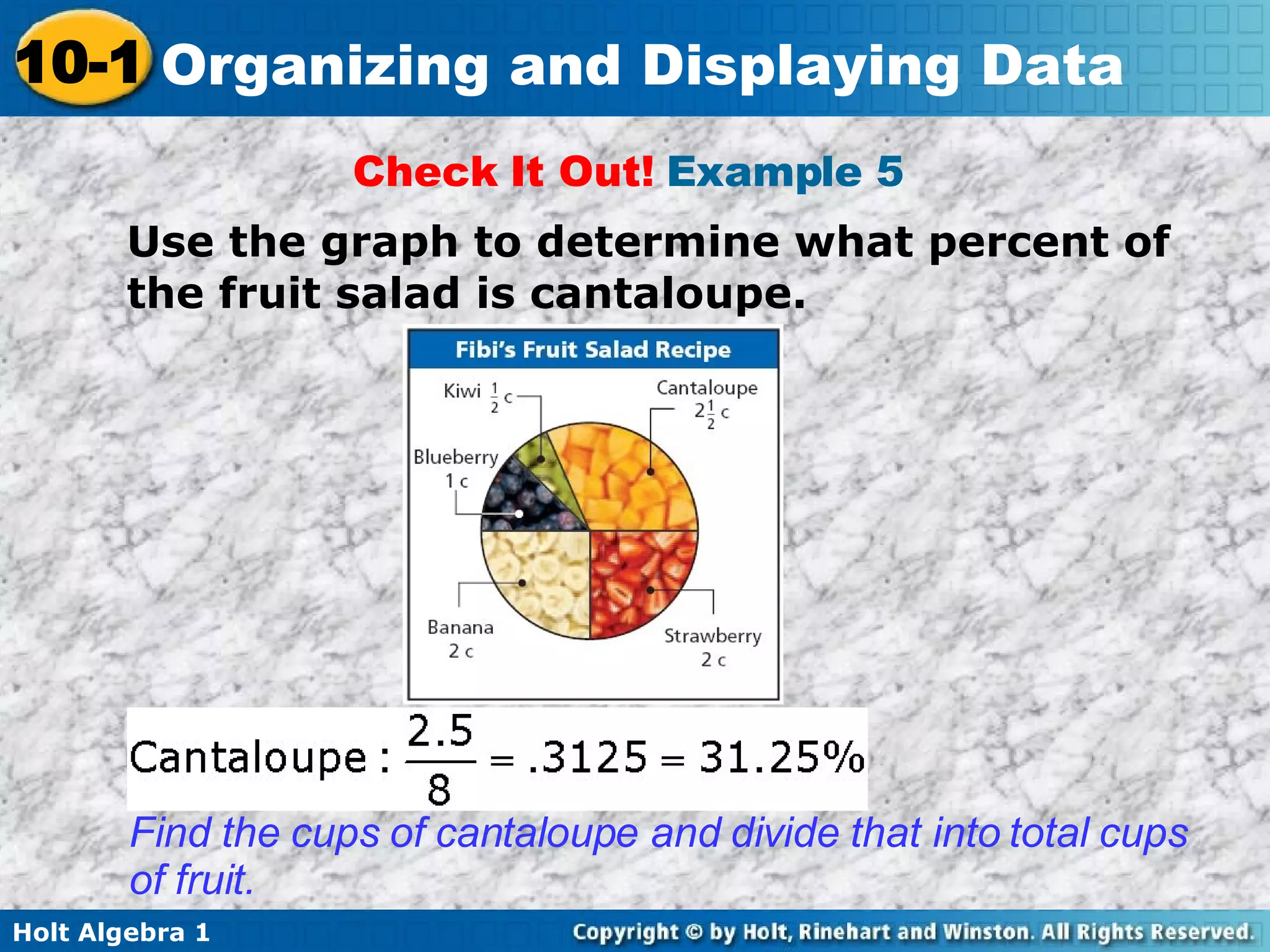 10-1 Organizing and Displaying Data

Check It Out! Example 5

Use the graph to determine what percent of the fruit salad is cantaloupe.

Fibi's Fruit Salad Recipe

Kiwi $\frac{1}{2}$ c

Cantaloupe $2\frac{1}{2}$ c

Blueberry 1 c

Banana 2 c

Strawberry 2 c

Cantaloupe : $\frac{2.5}{8} = .3125 = 31.25\%$

Find the cups of cantaloupe and divide that into total cups of fruit.

Holt Algebra 1

Copyright © by Holt, Rinehart and Winston. All Rights Reserved.